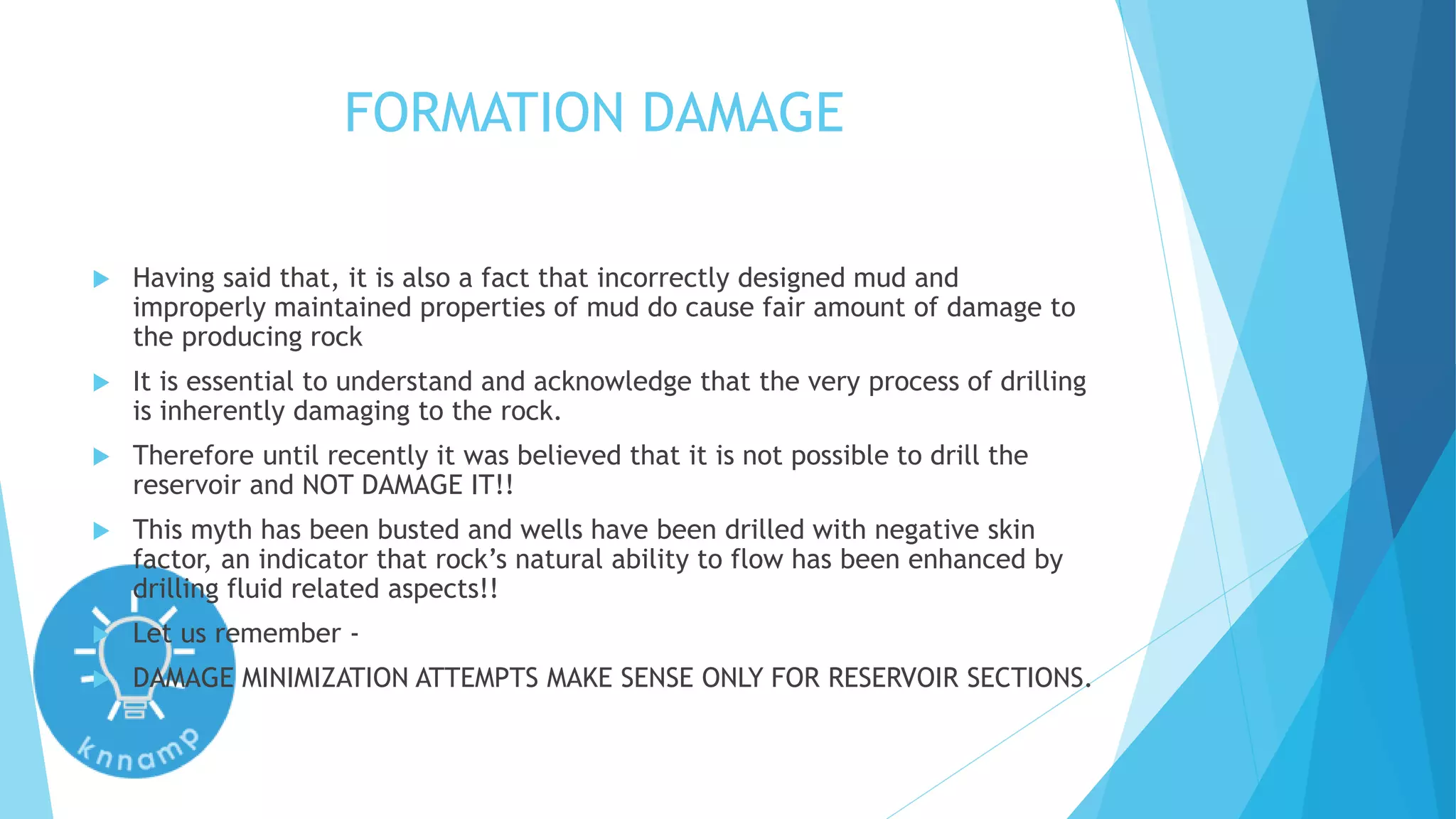 FORMATION DAMAGE

Having said that, it is also a fact that incorrectly designed mud and improperly maintained properties of mud do cause fair amount of damage to the producing rock

It is essential to understand and acknowledge that the very process of drilling is inherently damaging to the rock.

Therefore until recently it was believed that it is not possible to drill the reservoir and NOT DAMAGE IT!!

This myth has been busted and wells have been drilled with negative skin factor, an indicator that rock's natural ability to flow has been enhanced by drilling fluid related aspects!!

Let us remember -

DAMAGE MINIMIZATION ATTEMPTS MAKE SENSE ONLY FOR RESERVOIR SECTIONS.

knnamp